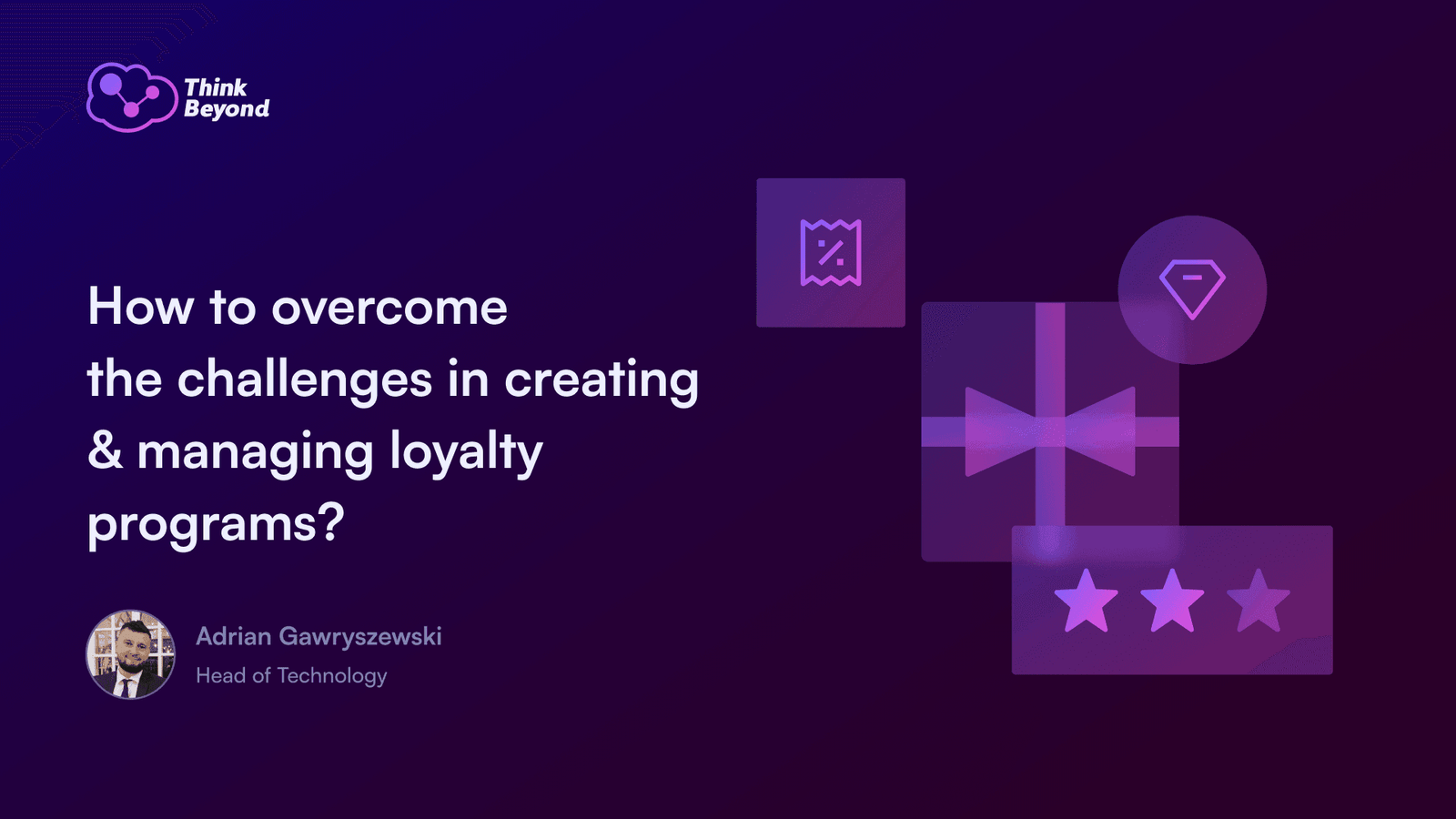 Think Beyond

How to overcome the challenges in creating & managing loyalty programs?

Adrian Gawryszewski
Head of Technology